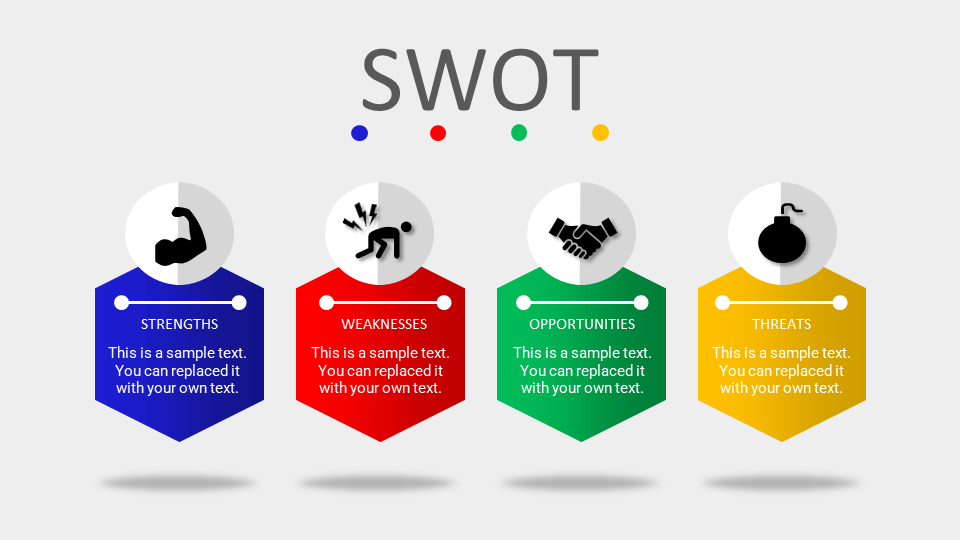 SWOT

STRENGTHS

This is a sample text. You can replaced it with your own text.

WEAKNESSES

This is a sample text. You can replaced it with your own text.

OPPORTUNITIES

This is a sample text. You can replaced it with your own text.

THREATS

This is a sample text. You can replaced it with your own text.